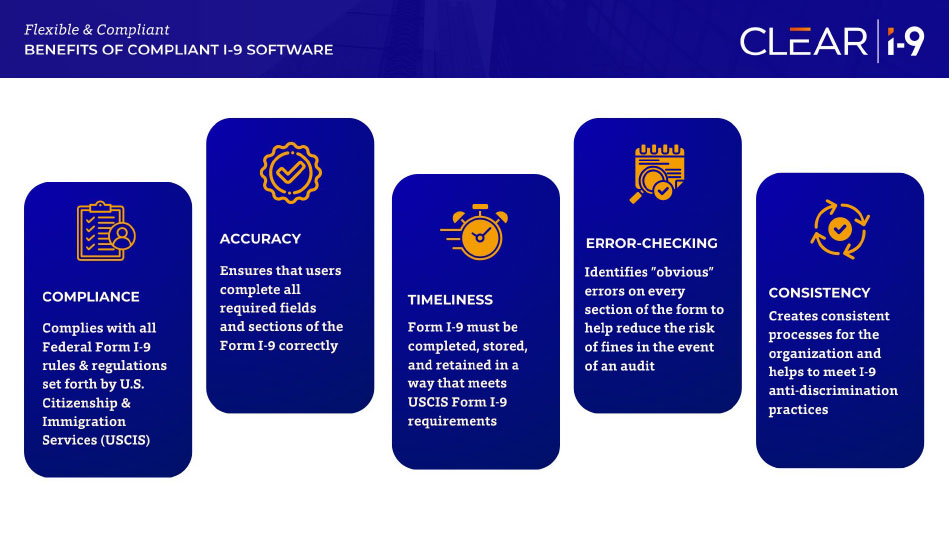 Flexible & Compliant
BENEFITS OF COMPLIANT I-9 SOFTWARE

CLEAR I-9

COMPLIANCE

Complies with all Federal Form I-9 rules & regulations set forth by U.S. Citizenship & Immigration Services (USCIS)

ACCURACY

Ensures that users complete all required fields and sections of the Form I-9 correctly

TIMELINESS

Form I-9 must be completed, stored, and retained in a way that meets USCIS Form I-9 requirements

ERROR-CHECKING

Identifies "obvious" errors on every section of the form to help reduce the risk of fines in the event of an audit

CONSISTENCY

Creates consistent processes for the organization and helps to meet I-9 anti-discrimination practices